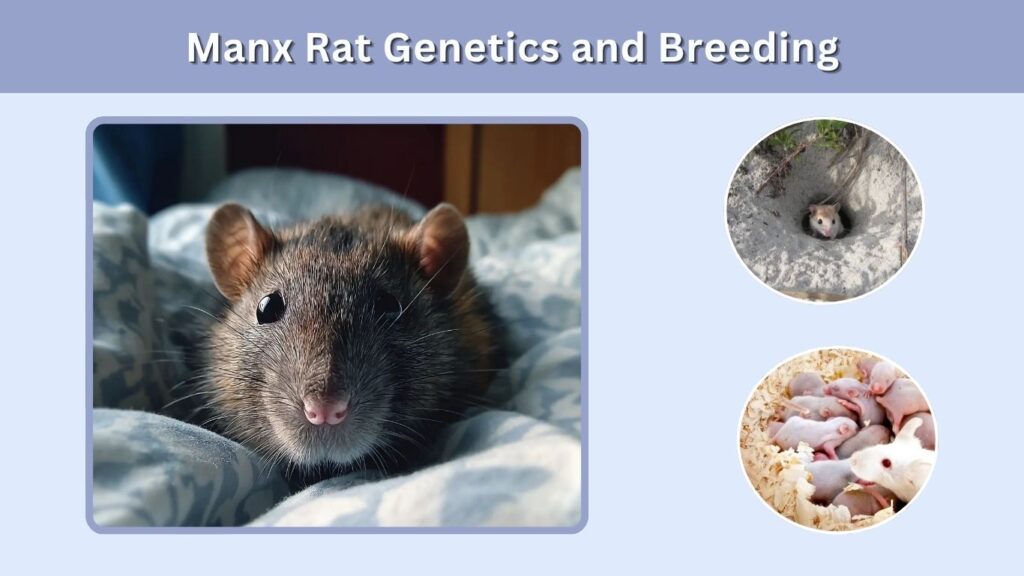 Manx Rat Genetics and Breeding